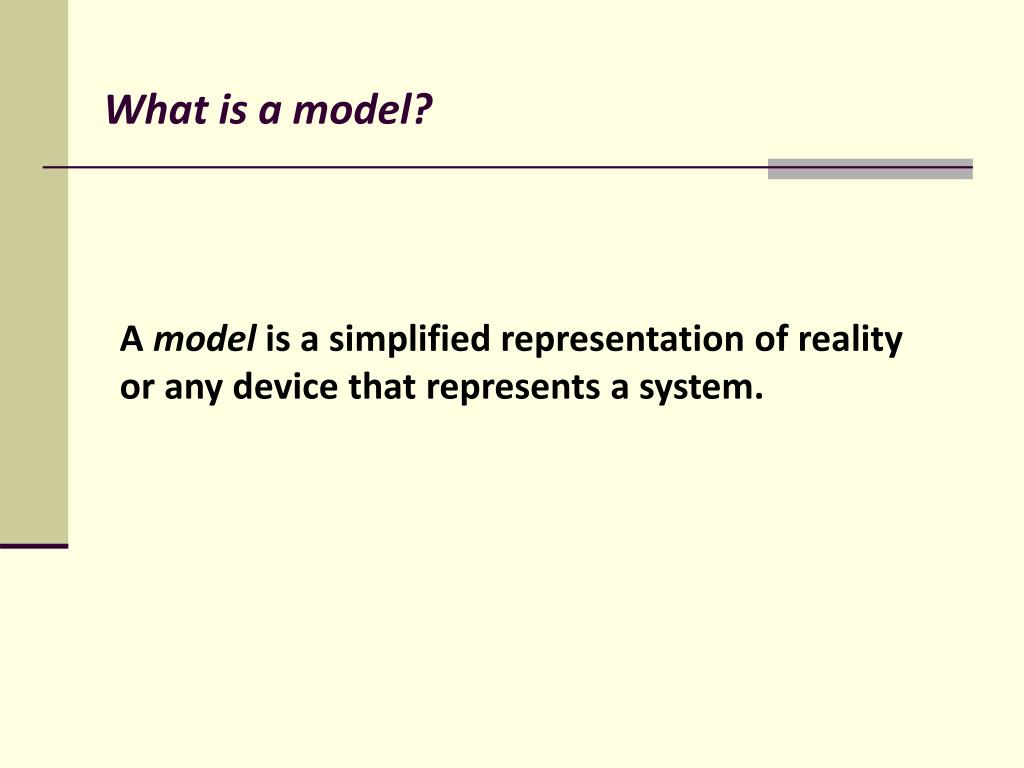 What is a model?

A model is a simplified representation of reality or any device that represents a system.